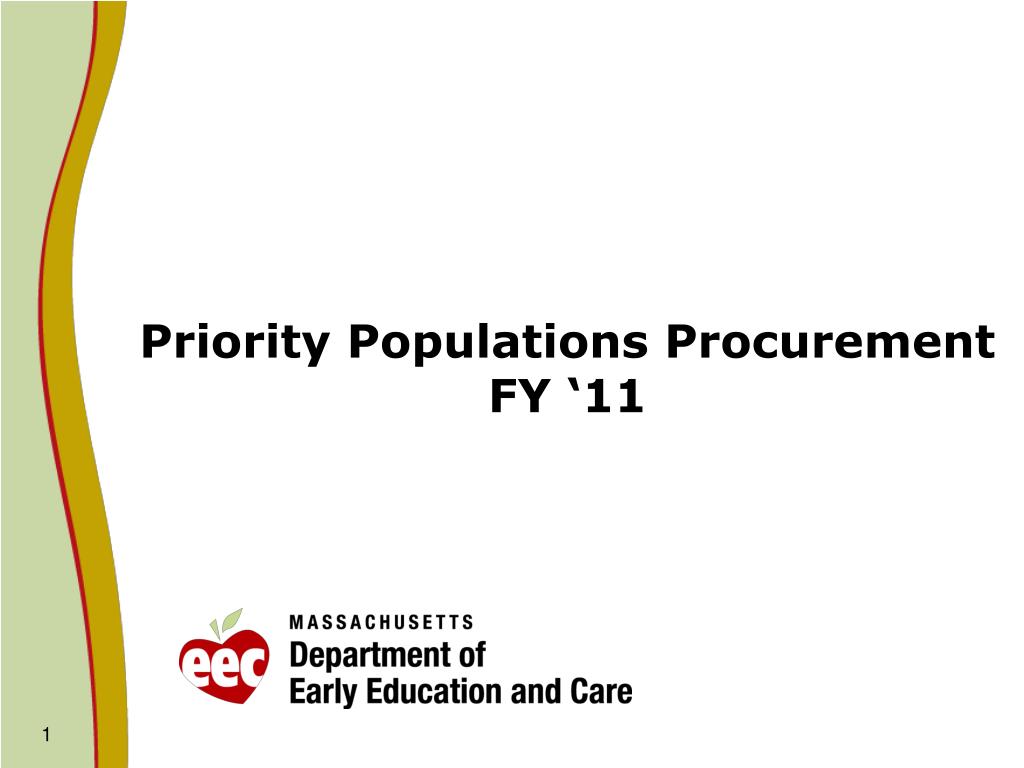 Priority Populations Procurement
FY ‘11

eec

MASSACHUSETTS
Department of
Early Education and Care

1